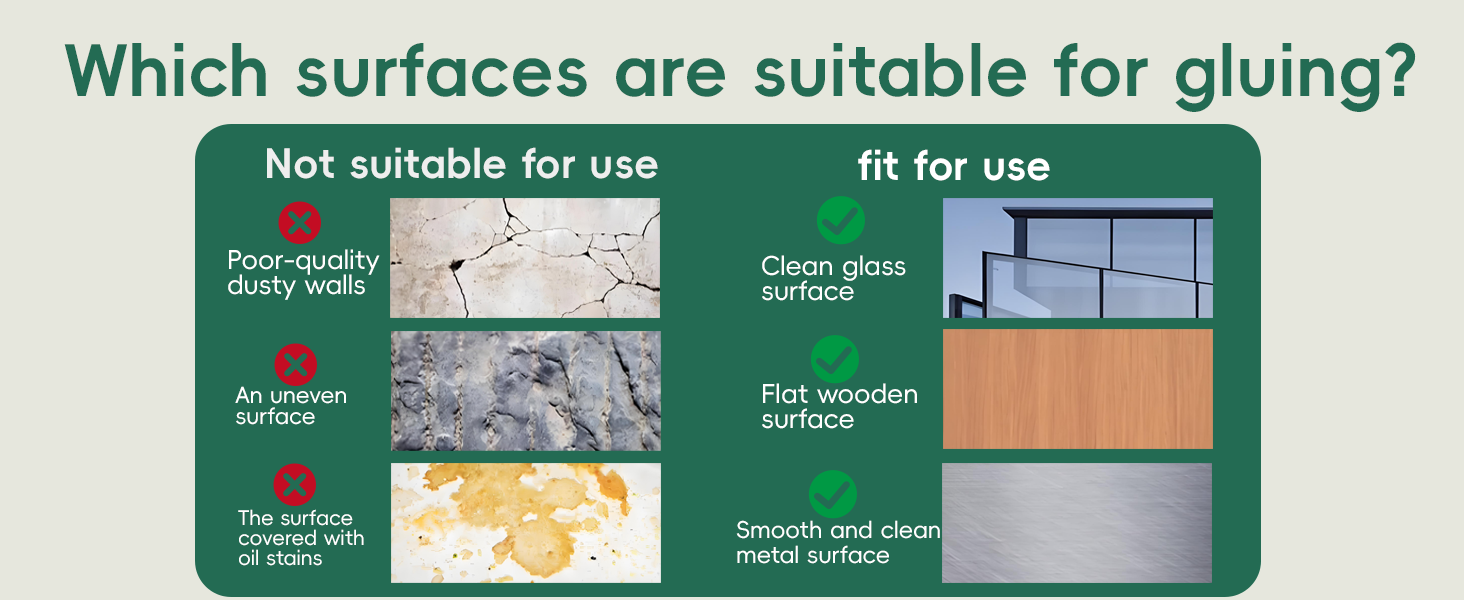 Which surfaces are suitable for gluing?

Not suitable for use

Poor-quality dusty walls

An uneven surface

The surface covered with oil stains

fit for use

Clean glass surface

Flat wooden surface

Smooth and clean metal surface